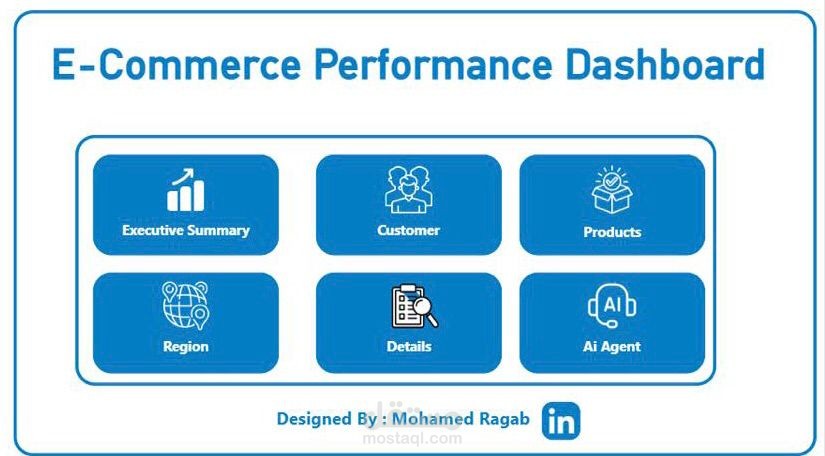 E-Commerce Performance Dashboard

Executive Summary

Customer

Products

Region

Details

AI

Ai Agent

Designed By : Mohamed Ragab

in

مستقل
mostaql.com